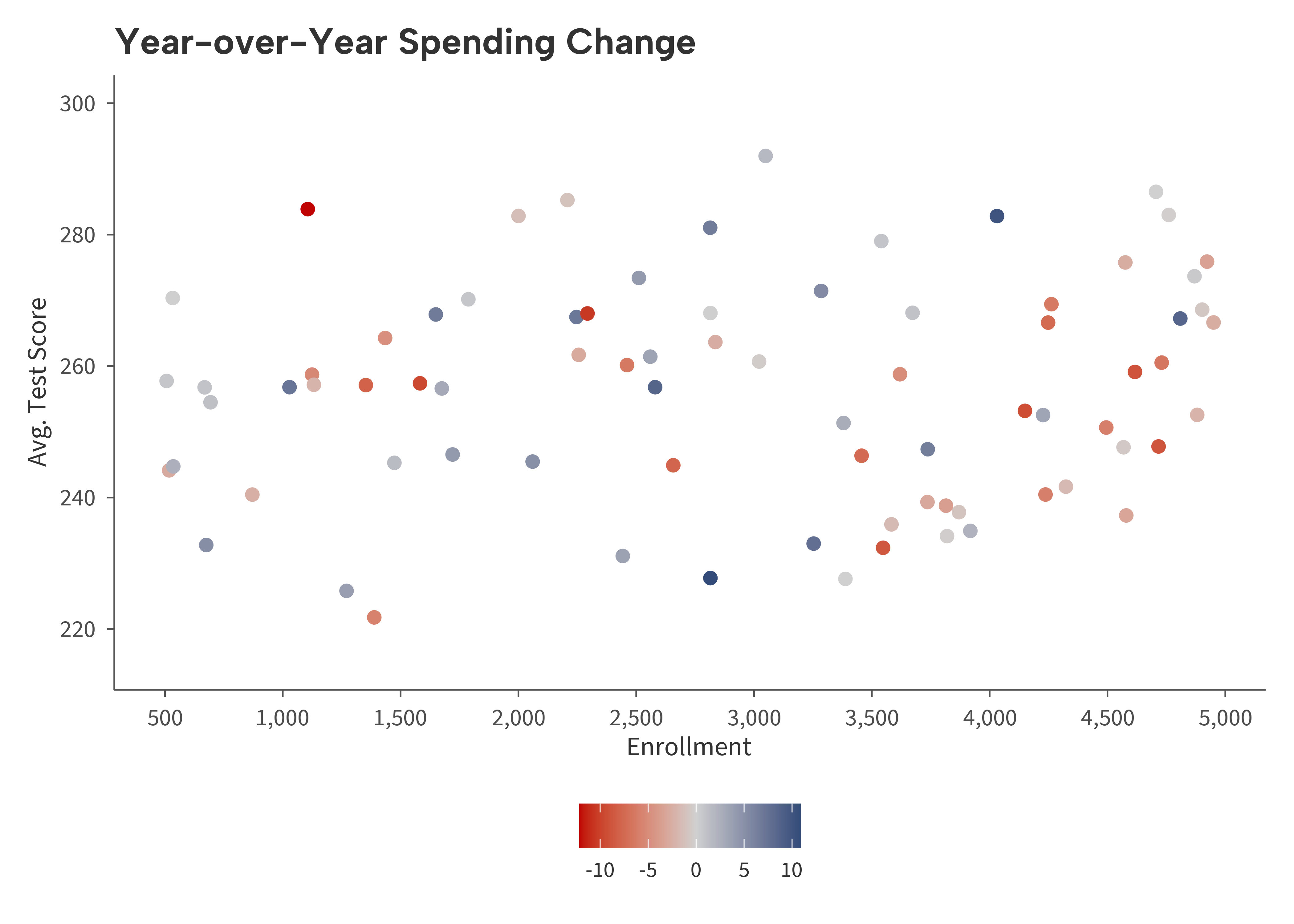 Year-over-Year Spending Change

Avg. Test Score

300
280
260
240
220

500 1,000 1,500 2,000 2,500 3,000 3,500 4,000 4,500 5,000

Enrollment

-10 -5 0 5 10